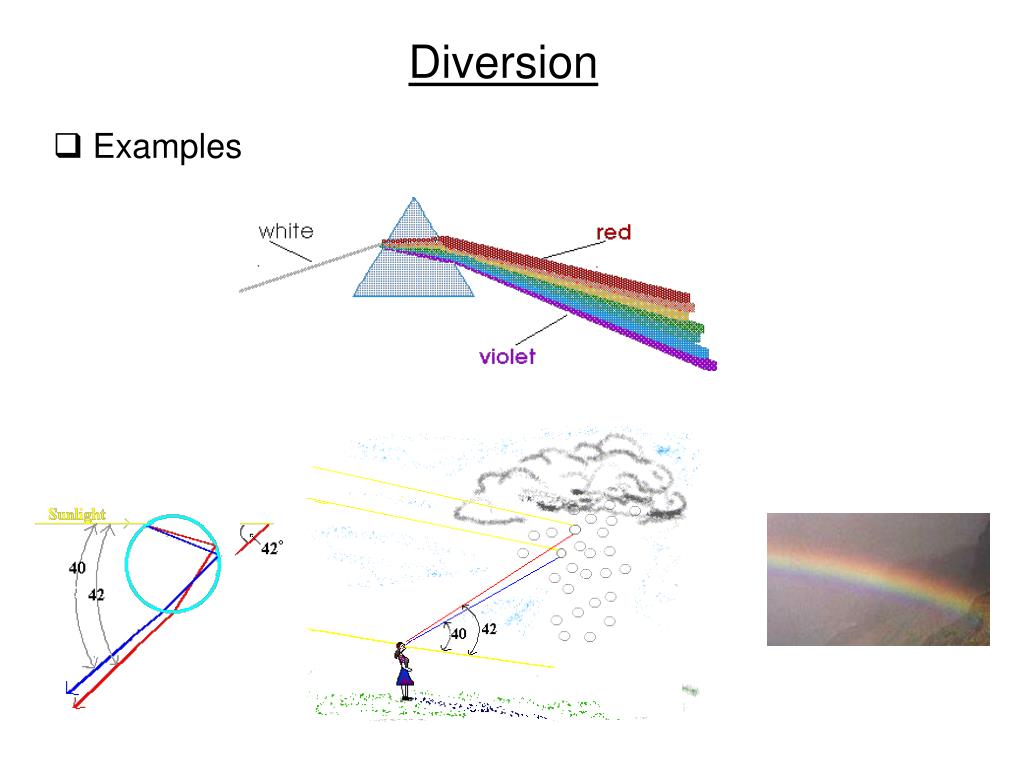 Diversion

❑ Examples

white

red

violet

Sunlight

40

42

42°

40

42